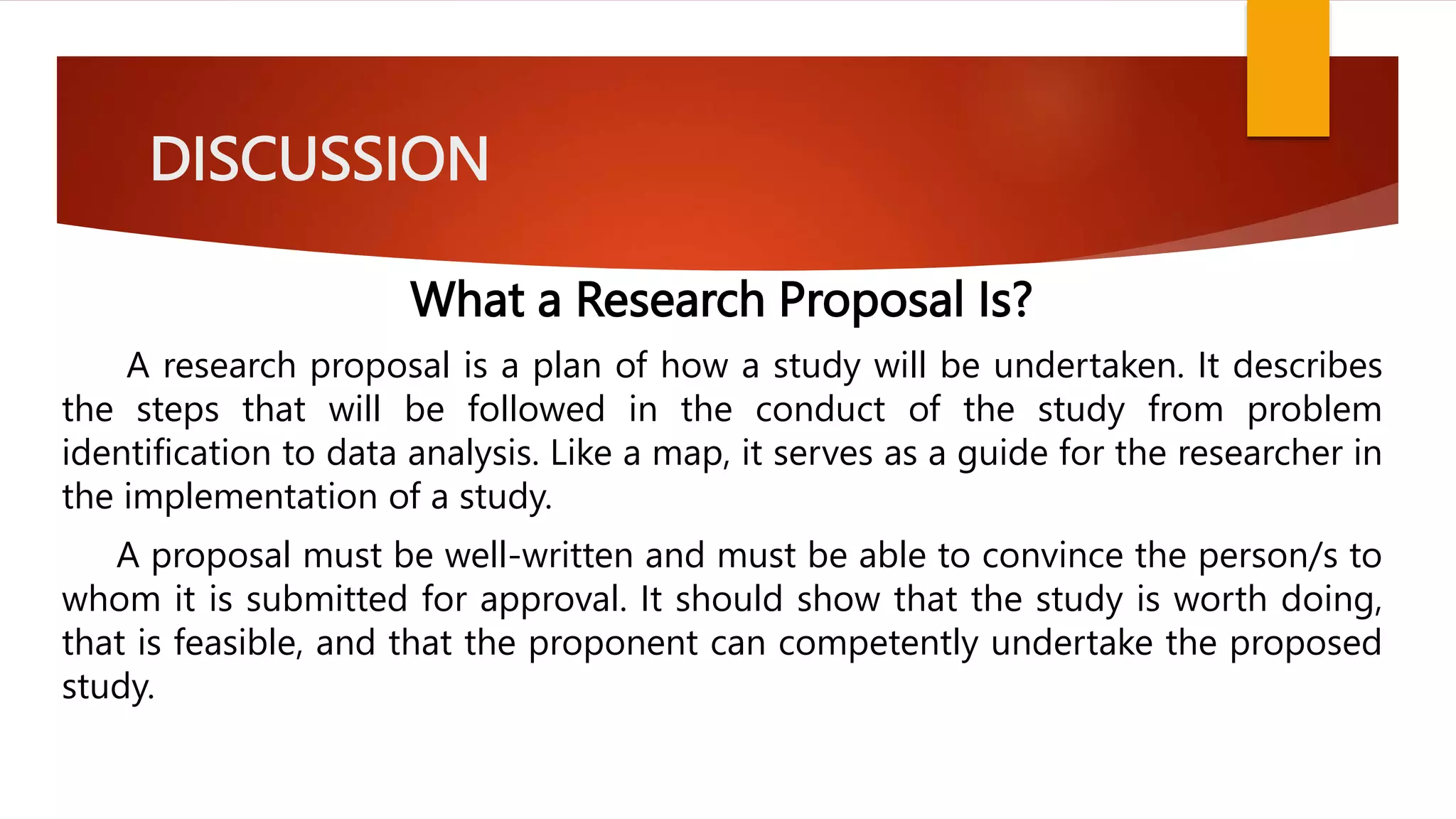 DISCUSSION

What a Research Proposal Is?

A research proposal is a plan of how a study will be undertaken. It describes the steps that will be followed in the conduct of the study from problem identification to data analysis. Like a map, it serves as a guide for the researcher in the implementation of a study.

A proposal must be well-written and must be able to convince the person/s to whom it is submitted for approval. It should show that the study is worth doing, that is feasible, and that the proponent can competently undertake the proposed study.